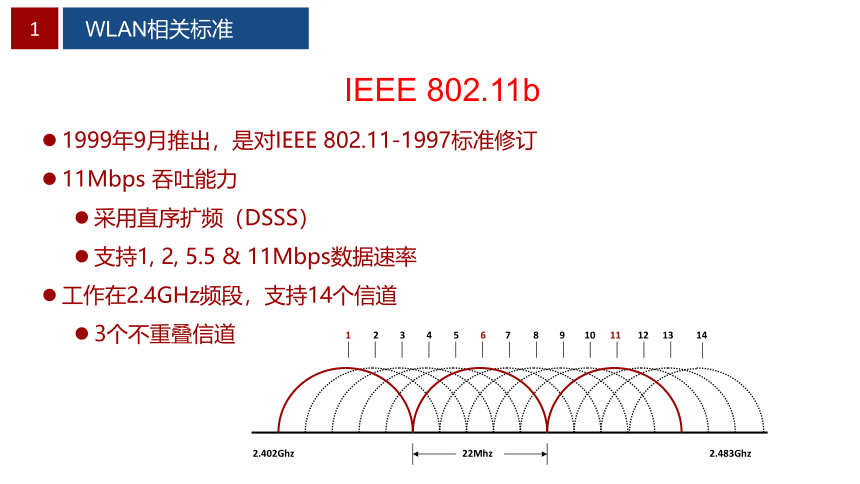 1 WLAN相关标准

IEEE 802.11b

● 1999年9月推出，是对IEEE 802.11-1997标准修订

● 11Mbps 吞吐能力

● 采用直序扩频（DSSS）

● 支持1, 2, 5.5 & 11Mbps数据速率

● 工作在2.4GHz频段，支持14个信道

● 3个不重叠信道

1 2 3 4 5 6 7 8 9 10 11 12 13 14

2.402Ghz

22Mhz

2.483Ghz